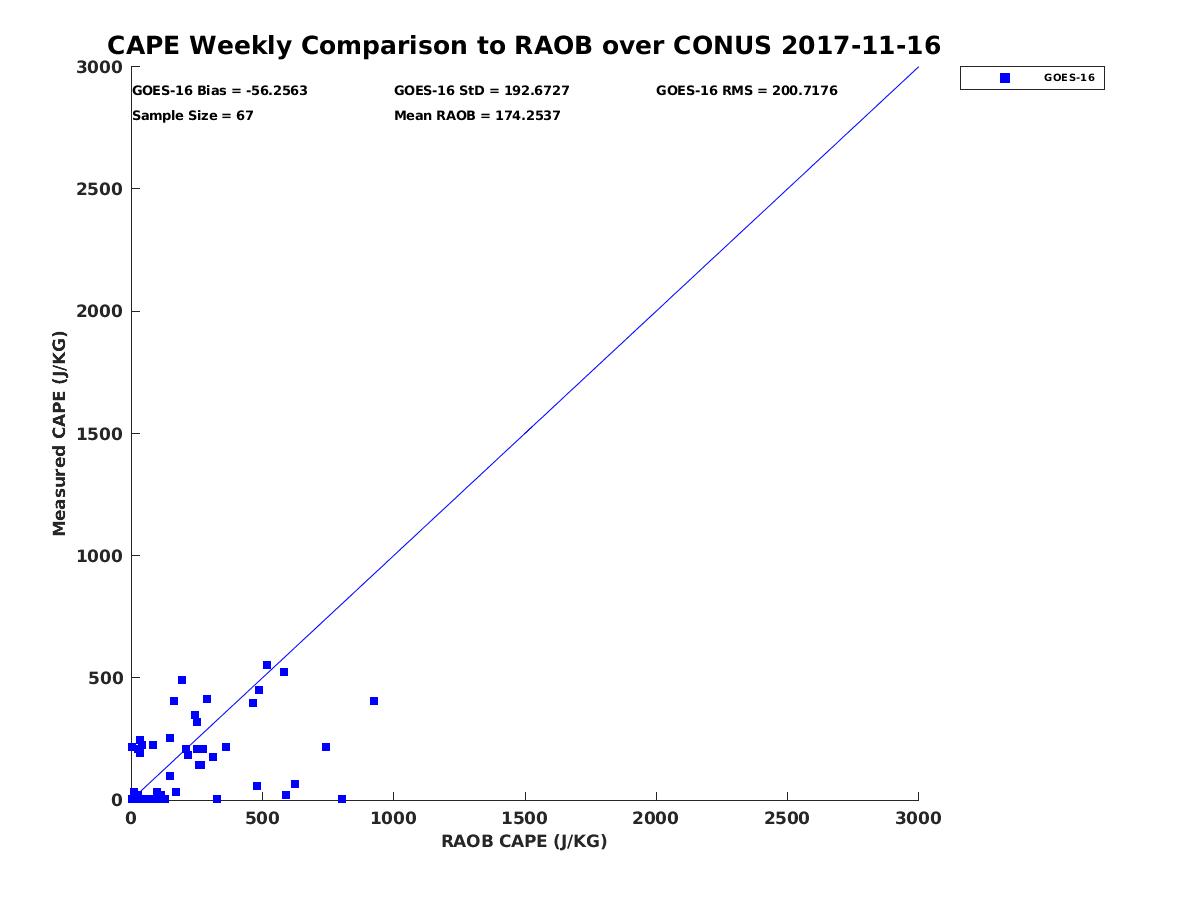 CAPE Weekly Comparison to RAOB over CONUS 2017-11-16

GOES-16 Bias = -56.2563
GOES-16 StD = 192.6727
GOES-16 RMS = 200.7176
Sample Size = 67
Mean RAOB = 174.2537

GOES-16

Measured CAPE (J/KG)

3000
2500
2000
1500
1000
500
0

0
500
1000
1500
2000
2500
3000

RAOB CAPE (J/KG)